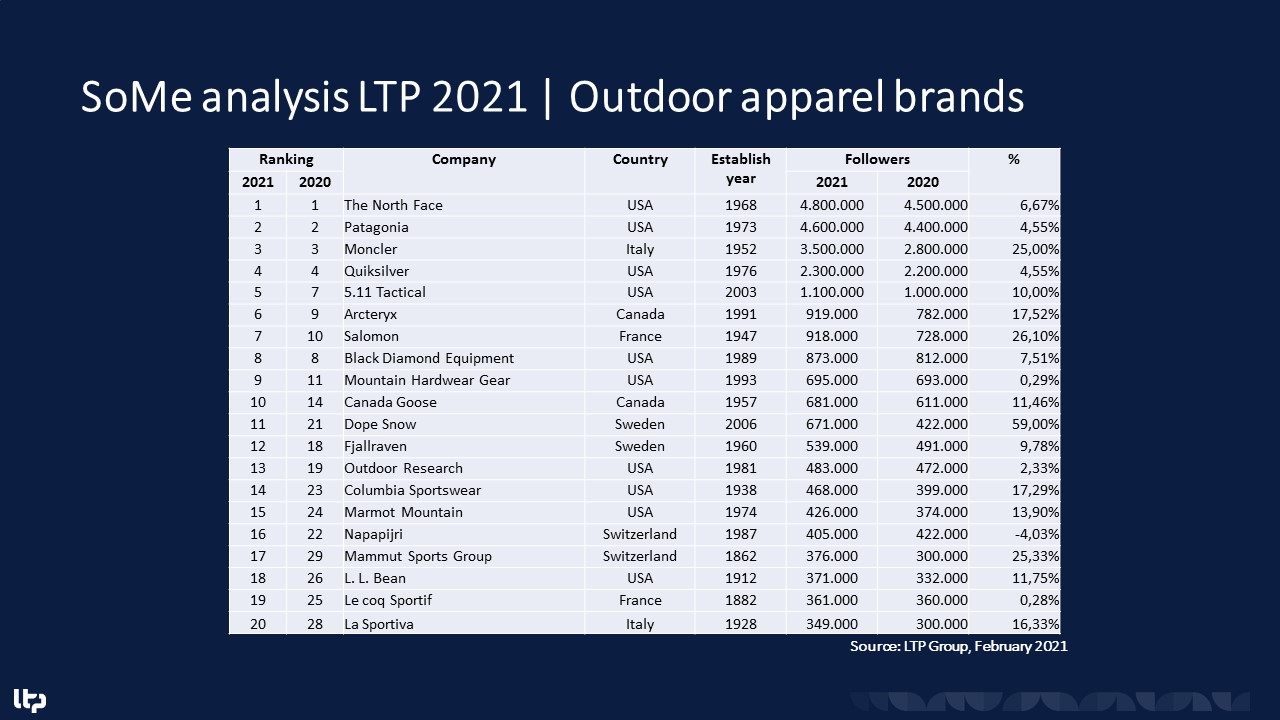 SoMe analysis LTP 2021 | Outdoor apparel brands

| Ranking 2021 | Ranking 2020 | Company | Country | Establish year | Followers 2021 | Followers 2020 | % |
|---|---|---|---|---|---|---|---|
| 1 | 1 | The North Face | USA | 1968 | 4.800.000 | 4.500.000 | 6,67% |
| 2 | 2 | Patagonia | USA | 1973 | 4.600.000 | 4.400.000 | 4,55% |
| 3 | 3 | Moncler | Italy | 1952 | 3.500.000 | 2.800.000 | 25,00% |
| 4 | 4 | Quiksilver | USA | 1976 | 2.300.000 | 2.200.000 | 4,55% |
| 5 | 7 | 5.11 Tactical | USA | 2003 | 1.100.000 | 1.000.000 | 10,00% |
| 6 | 9 | Arcteryx | Canada | 1991 | 919.000 | 782.000 | 17,52% |
| 7 | 10 | Salomon | France | 1947 | 918.000 | 728.000 | 26,10% |
| 8 | 8 | Black Diamond Equipment | USA | 1989 | 873.000 | 812.000 | 7,51% |
| 9 | 11 | Mountain Hardwear Gear | USA | 1993 | 695.000 | 693.000 | 0,29% |
| 10 | 14 | Canada Goose | Canada | 1957 | 681.000 | 611.000 | 11,46% |
| 11 | 21 | Dope Snow | Sweden | 2006 | 671.000 | 422.000 | 59,00% |
| 12 | 18 | Fjallraven | Sweden | 1960 | 539.000 | 491.000 | 9,78% |
| 13 | 19 | Outdoor Research | USA | 1981 | 483.000 | 472.000 | 2,33% |
| 14 | 23 | Columbia Sportswear | USA | 1938 | 468.000 | 399.000 | 17,29% |
| 15 | 24 | Marmot Mountain | USA | 1974 | 426.000 | 374.000 | 13,90% |
| 16 | 22 | Napapijri | Switzerland | 1987 | 405.000 | 422.000 | -4,03% |
| 17 | 29 | Mammut Sports Group | Switzerland | 1862 | 376.000 | 300.000 | 25,33% |
| 18 | 26 | L. L. Bean | USA | 1912 | 371.000 | 332.000 | 11,75% |
| 19 | 25 | Le coq Sportif | France | 1882 | 361.000 | 360.000 | 0,28% |
| 20 | 28 | La Sportiva | Italy | 1928 | 349.000 | 300.000 | 16,33% |

Source: LTP Group, February 2021

ltp